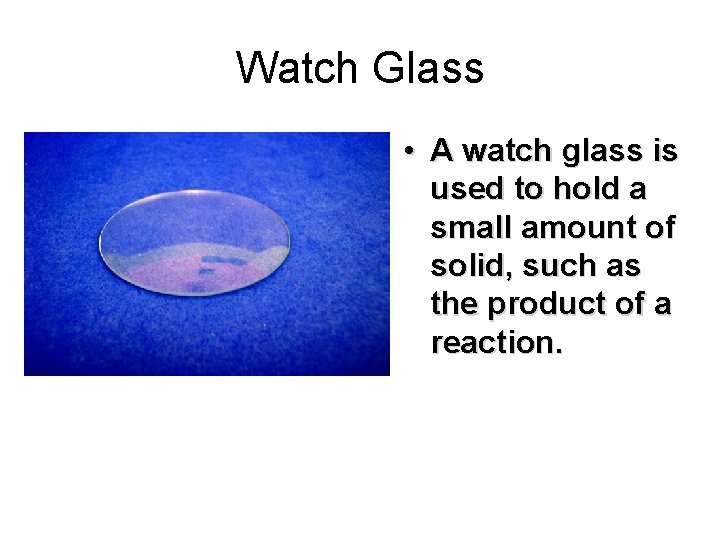 Watch Glass

• A watch glass is used to hold a small amount of solid, such as the product of a reaction.